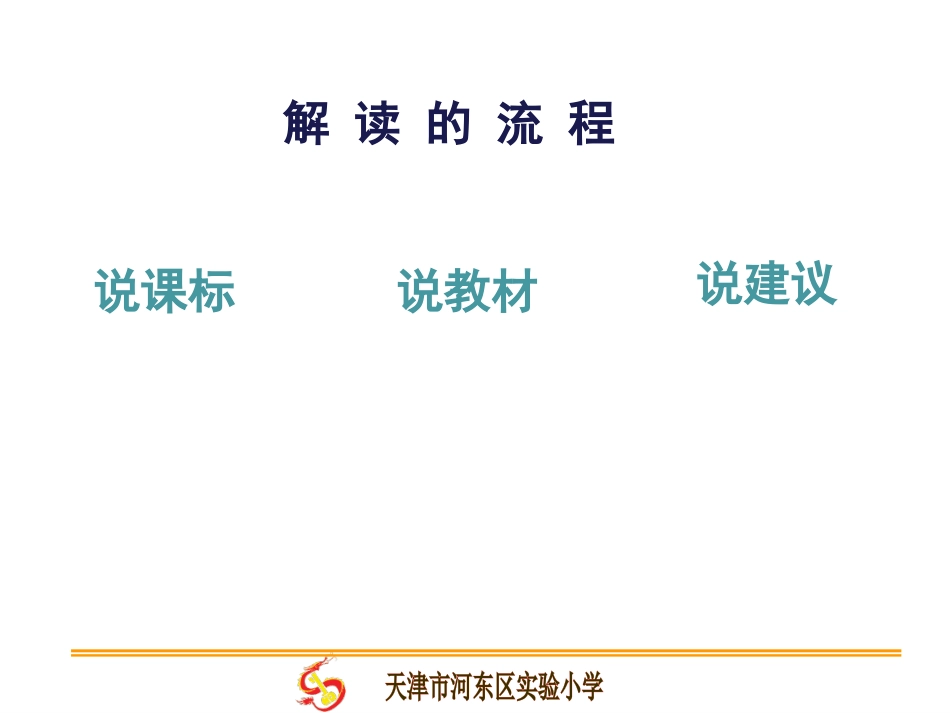 解 读 的 流 程

说课标

说教材

说建议

天津市河东区实验小学